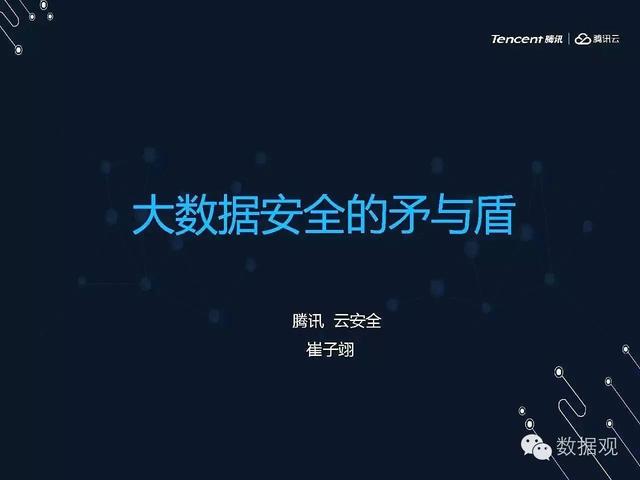 Tencent 腾讯 | 腾讯云

大数据安全的矛与盾

腾讯 云安全
崔子翊

数据观